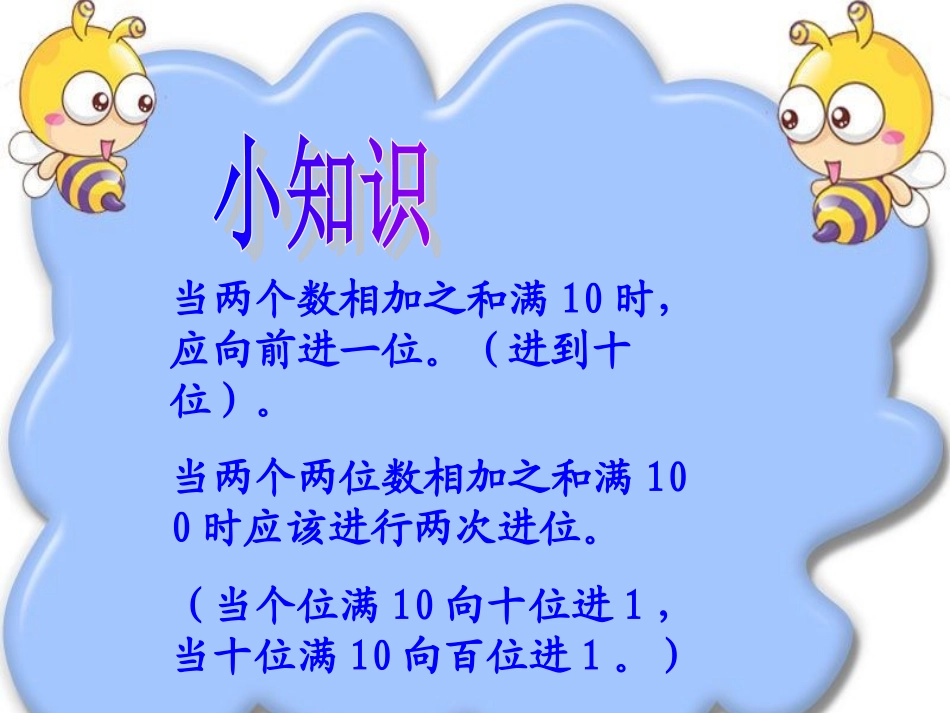 小知识

当两个数相加之和满 10 时，应向前进一位。（进到十位）。

当两个两位数相加之和满 100 时应该进行两次进位。

（当个位满 10 向十位进 1，当十位满 10 向百位进 1。）